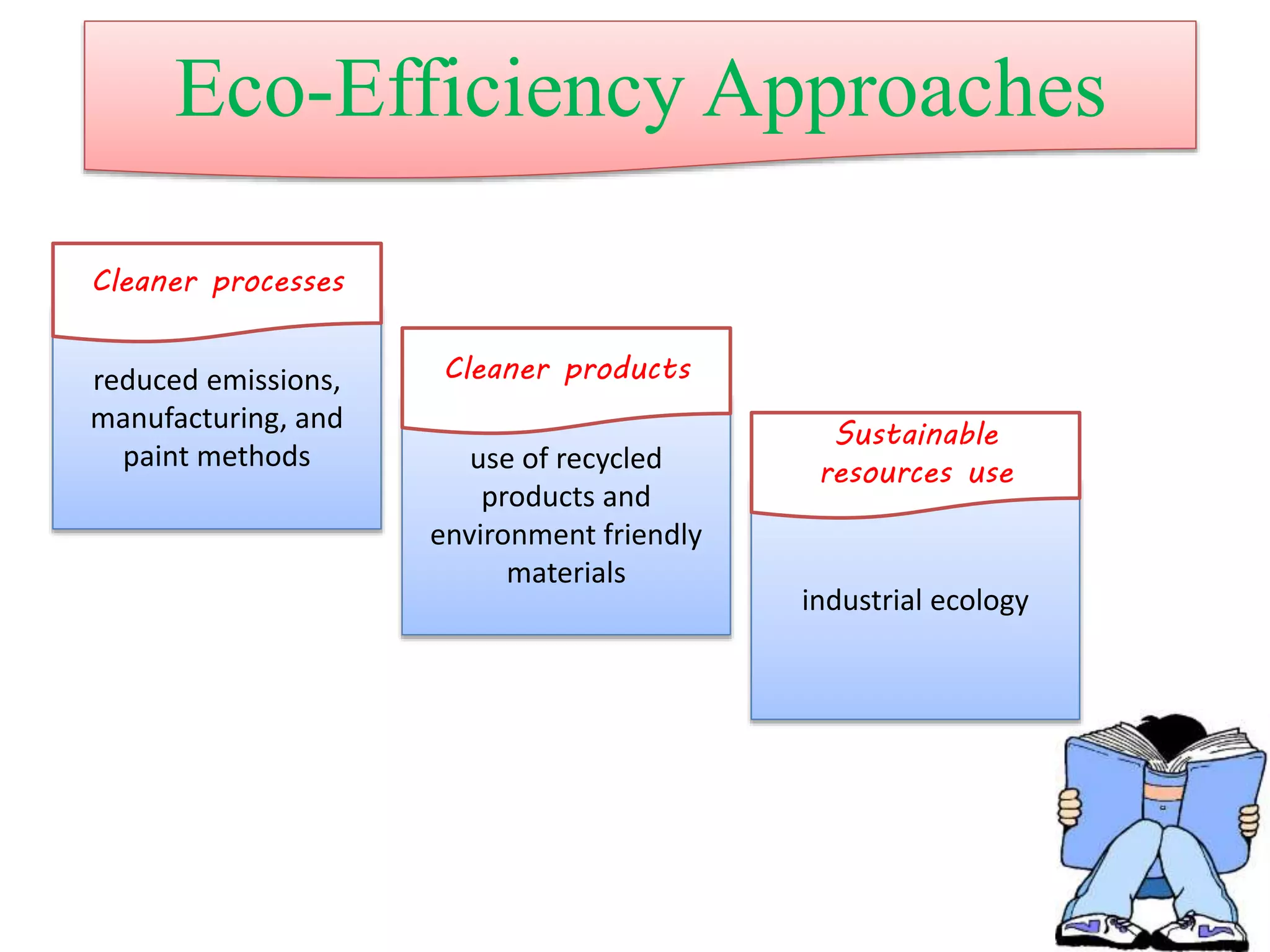 Eco-Efficiency Approaches

Cleaner processes

reduced emissions, manufacturing, and paint methods

Cleaner products

use of recycled products and environment friendly materials

Sustainable resources use

industrial ecology